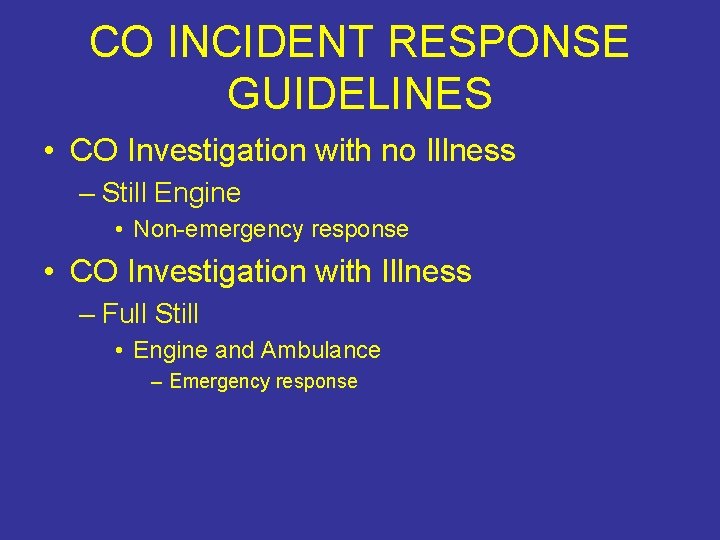 CO INCIDENT RESPONSE GUIDELINES

• CO Investigation with no Illness
– Still Engine
• Non-emergency response

• CO Investigation with Illness
– Full Still
• Engine and Ambulance
– Emergency response